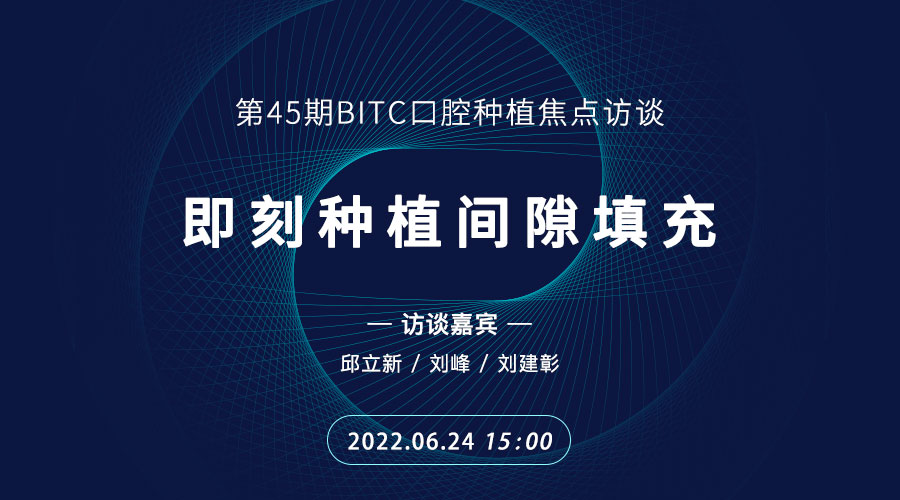 第45期BITC口腔种植焦点访谈

即刻种植间隙填充

— 访谈嘉宾 —

邱立新 / 刘峰 / 刘建彰

2022.06.24 15:00